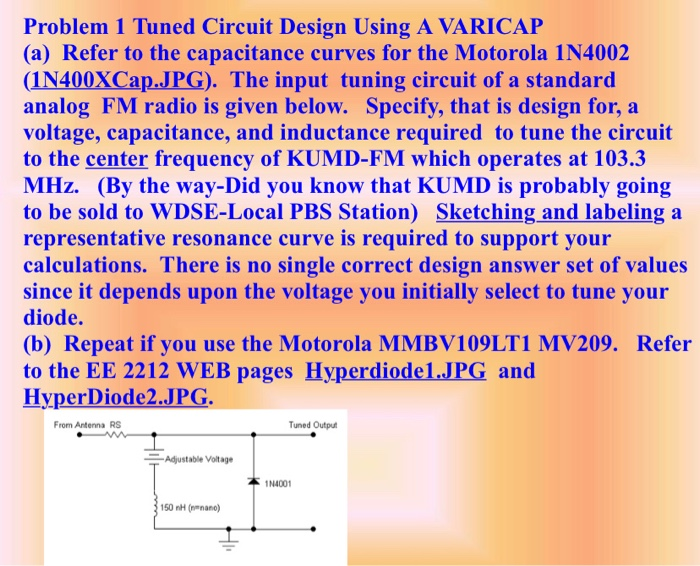 Problem 1 Tuned Circuit Design Using A VARICAP
(a) Refer to the capacitance curves for the Motorola 1N4002 (1N400XCap.JPG). The input tuning circuit of a standard analog FM radio is given below. Specify, that is design for, a voltage, capacitance, and inductance required to tune the circuit to the center frequency of KUMD-FM which operates at 103.3 MHz. (By the way-Did you know that KUMD is probably going to be sold to WDSE-Local PBS Station) Sketching and labeling a representative resonance curve is required to support your calculations. There is no single correct design answer set of values since it depends upon the voltage you initially select to tune your diode.
(b) Repeat if you use the Motorola MMBV109LT1 MV209. Refer to the EE 2212 WEB pages Hyperdiode1.JPG and HyperDiode2.JPG.

From Antenna RS
Tuned Output
Adjustable Voltage
1N4001
150 nH (n=nano)